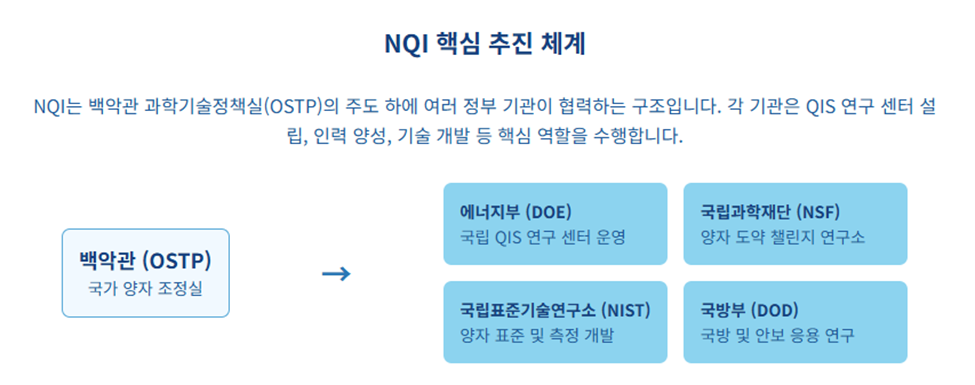 NQI 핵심 추진 체계

NQI는 백악관 과학기술정책실(OSTP)의 주도 하에 여러 정부 기관이 협력하는 구조입니다. 각 기관은 QIS 연구 센터 설립, 인력 양성, 기술 개발 등 핵심 역할을 수행합니다.

백악관 (OSTP)
국가 양자 조정실

→

에너지부 (DOE)
국립 QIS 연구 센터 운영

국립과학재단 (NSF)
양자 도약 챌린지 연구소

국립표준기술연구소 (NIST)
양자 표준 및 측정 개발

국방부 (DOD)
국방 및 안보 응용 연구